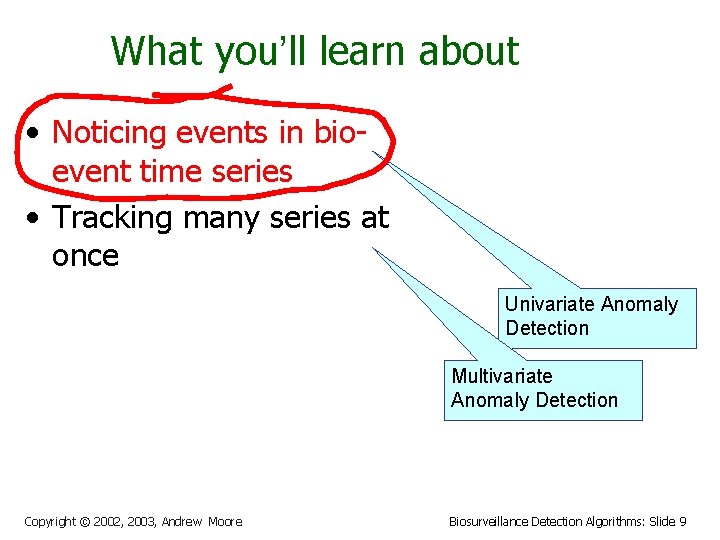 What you'll learn about

• Noticing events in bio-event time series

• Tracking many series at once

Univariate Anomaly Detection

Multivariate Anomaly Detection

Copyright © 2002, 2003, Andrew Moore

Biosurveillance Detection Algorithms: Slide 9